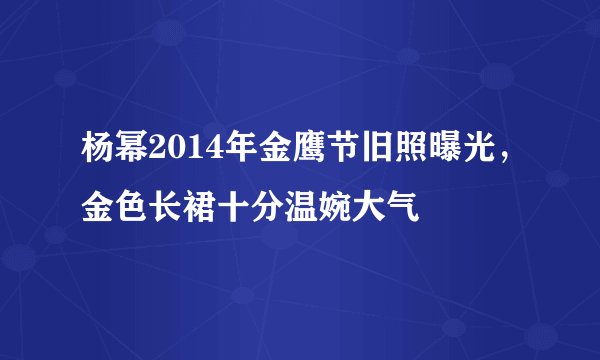 杨幂2014年金鹰节旧照曝光，金色长裙十分温婉大气